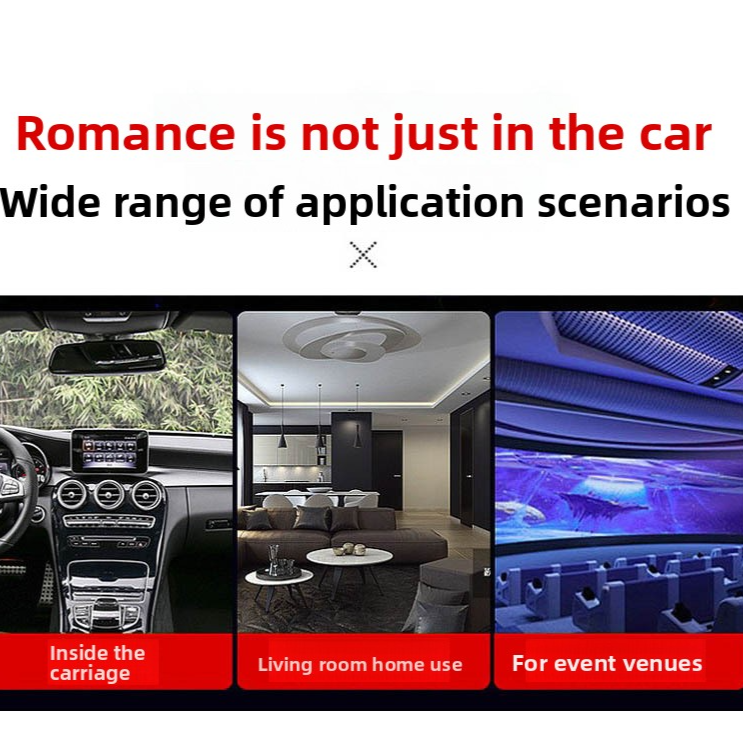 Romance is not just in the car
Wide range of application scenarios

Inside the carriage

Living room home use

For event venues